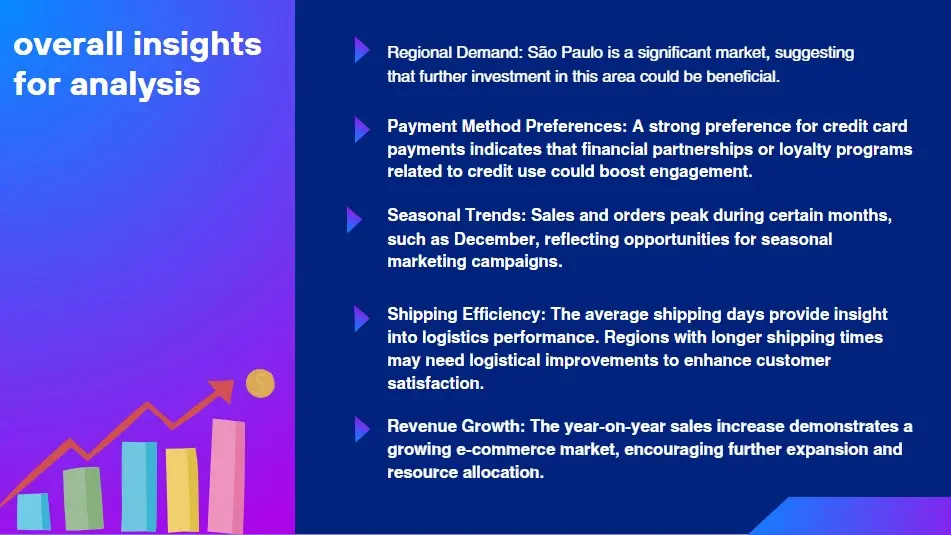 overall insights for analysis

Regional Demand: São Paulo is a significant market, suggesting that further investment in this area could be beneficial.

Payment Method Preferences: A strong preference for credit card payments indicates that financial partnerships or loyalty programs related to credit use could boost engagement.

Seasonal Trends: Sales and orders peak during certain months, such as December, reflecting opportunities for seasonal marketing campaigns.

Shipping Efficiency: The average shipping days provide insight into logistics performance. Regions with longer shipping times may need logistical improvements to enhance customer satisfaction.

Revenue Growth: The year-on-year sales increase demonstrates a growing e-commerce market, encouraging further expansion and resource allocation.